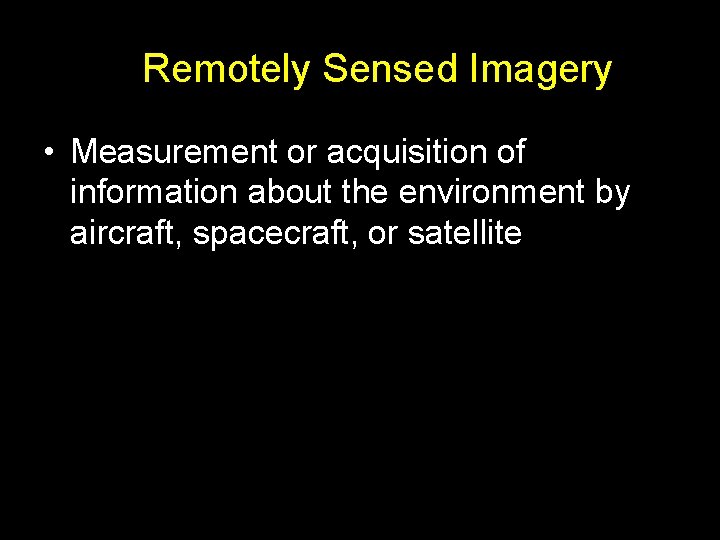 Remotely Sensed Imagery

• Measurement or acquisition of information about the environment by aircraft, spacecraft, or satellite